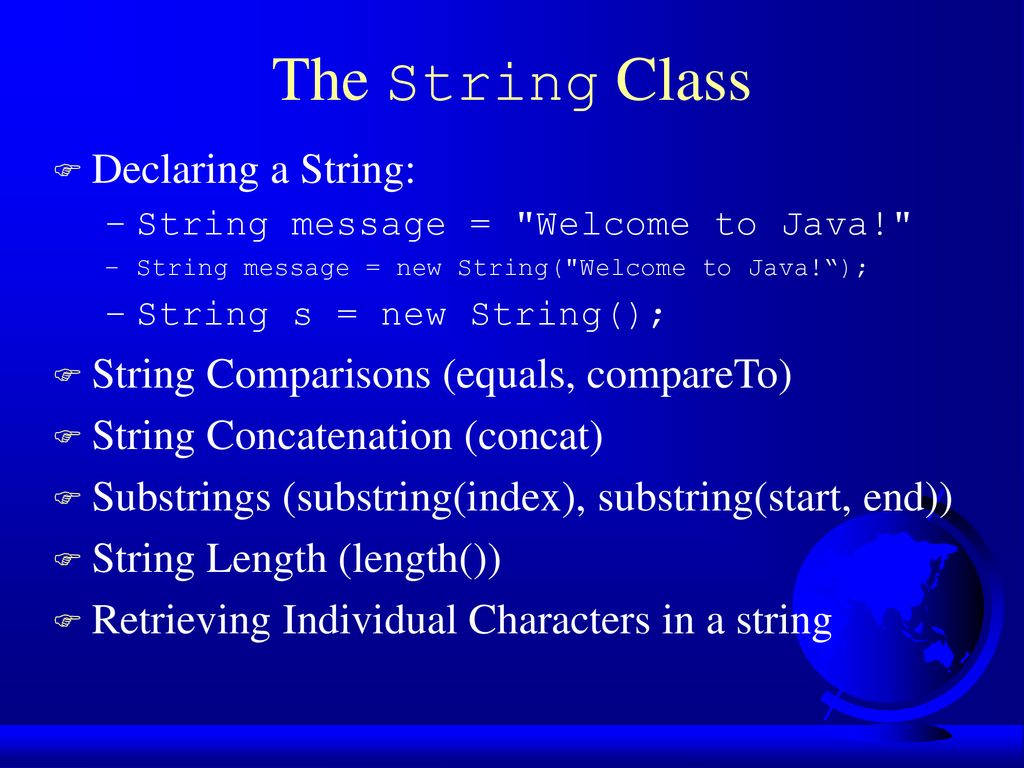 The String Class

Declaring a String:

– String message = "Welcome to Java!"

– String message = new String("Welcome to Java!“);

– String s = new String();

String Comparisons (equals, compareTo)

String Concatenation (concat)

Substrings (substring(index), substring(start, end))

String Length (length())

Retrieving Individual Characters in a string